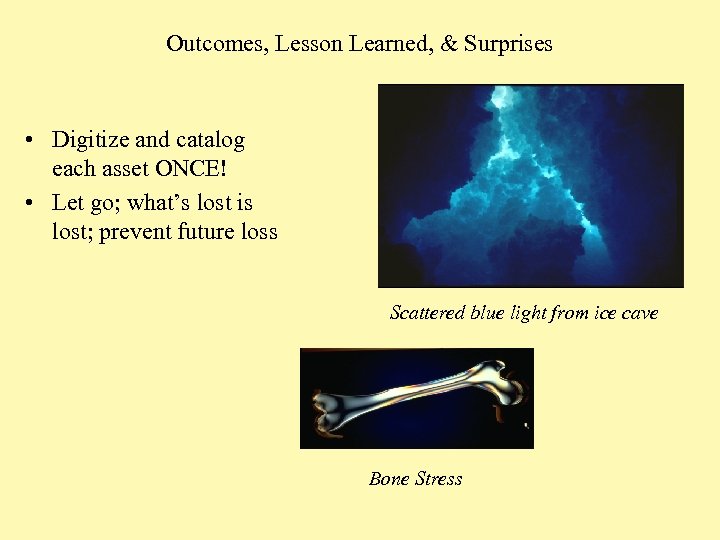 Outcomes, Lesson Learned, & Surprises

• Digitize and catalog each asset ONCE!
• Let go; what's lost is lost; prevent future loss

Scattered blue light from ice cave

Bone Stress